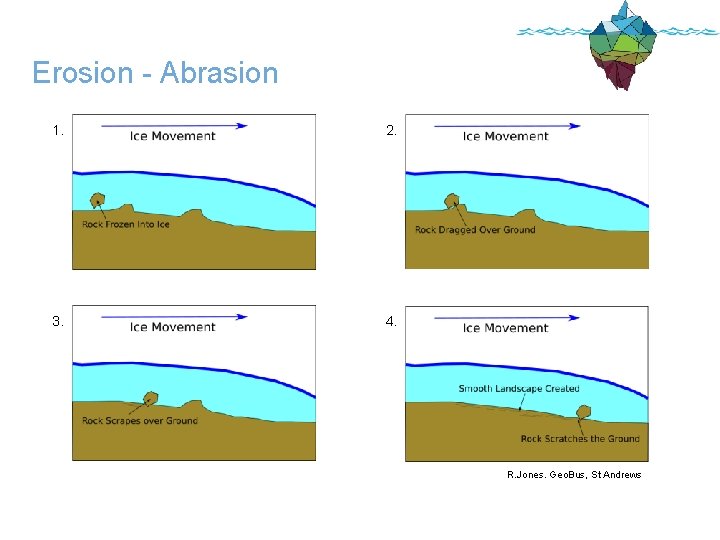 Erosion - Abrasion

1.

Ice Movement

Rock Frozen Into Ice

2.

Ice Movement

Rock Dragged Over Ground

3.

Ice Movement

Rock Scrapes over Ground

4.

Ice Movement

Smooth Landscape Created

Rock Scratches the Ground

R.Jones. GeoBus, St Andrews